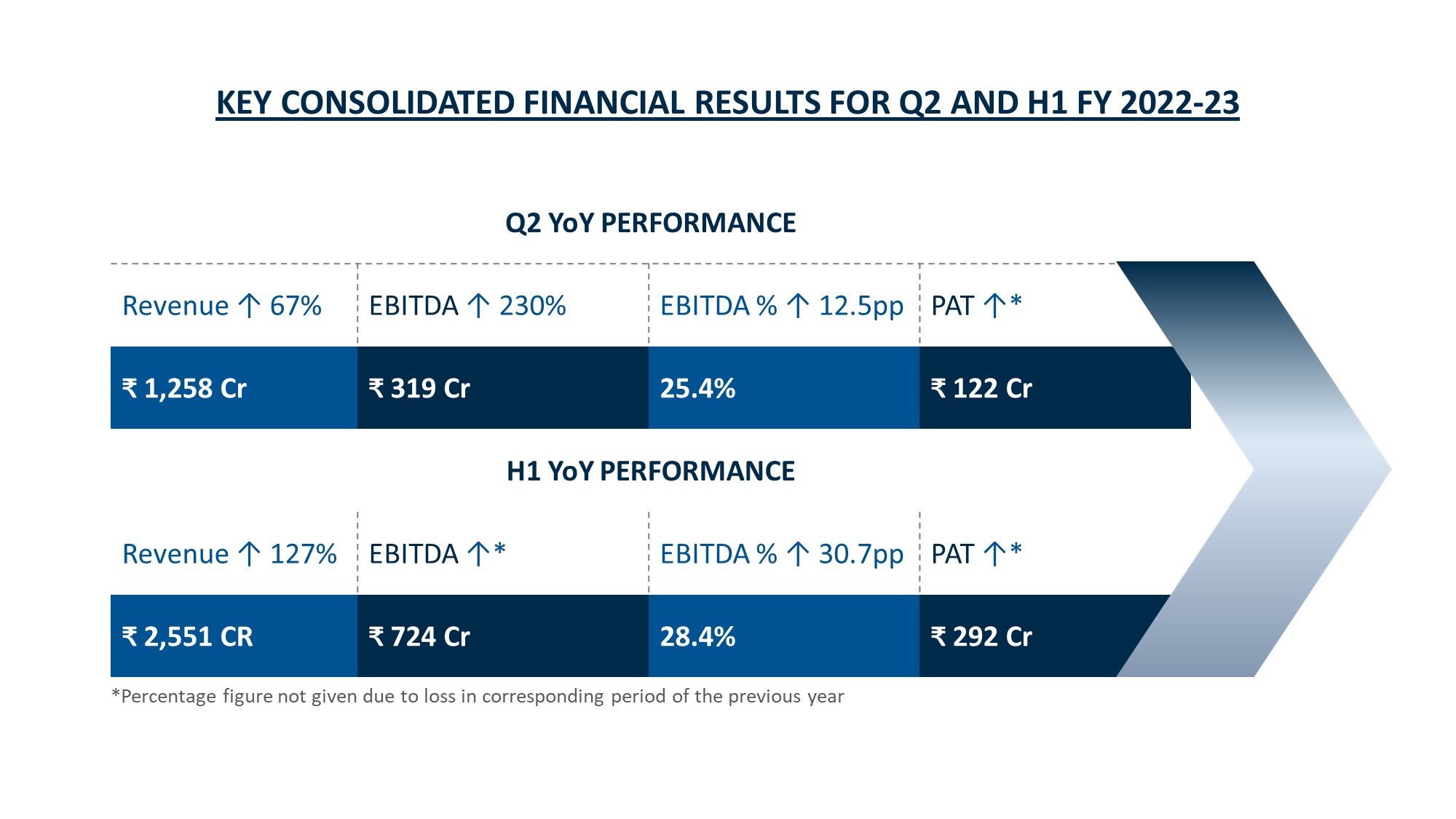 KEY CONSOLIDATED FINANCIAL RESULTS FOR Q2 AND H1 FY 2022-23

Q2 YoY PERFORMANCE

| Revenue ↑ 67% | EBITDA ↑ 230% | EBITDA % ↑ 12.5pp | PAT ↑* |
|---|---|---|---|
| ₹ 1,258 Cr | ₹ 319 Cr | 25.4% | ₹ 122 Cr |

H1 YoY PERFORMANCE

| Revenue ↑ 127% | EBITDA ↑* | EBITDA % ↑ 30.7pp | PAT ↑* |
|---|---|---|---|
| ₹ 2,551 CR | ₹ 724 Cr | 28.4% | ₹ 292 Cr |

*Percentage figure not given due to loss in corresponding period of the previous year